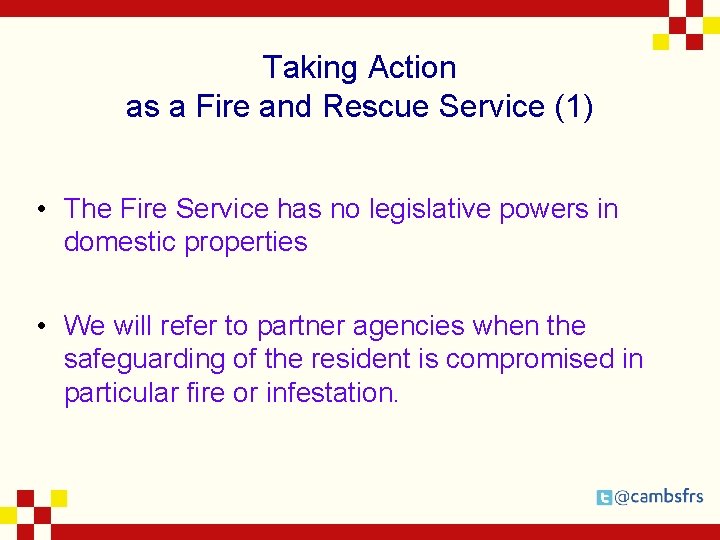 Taking Action
as a Fire and Rescue Service (1)

• The Fire Service has no legislative powers in domestic properties

• We will refer to partner agencies when the safeguarding of the resident is compromised in particular fire or infestation.

@cambsfrs